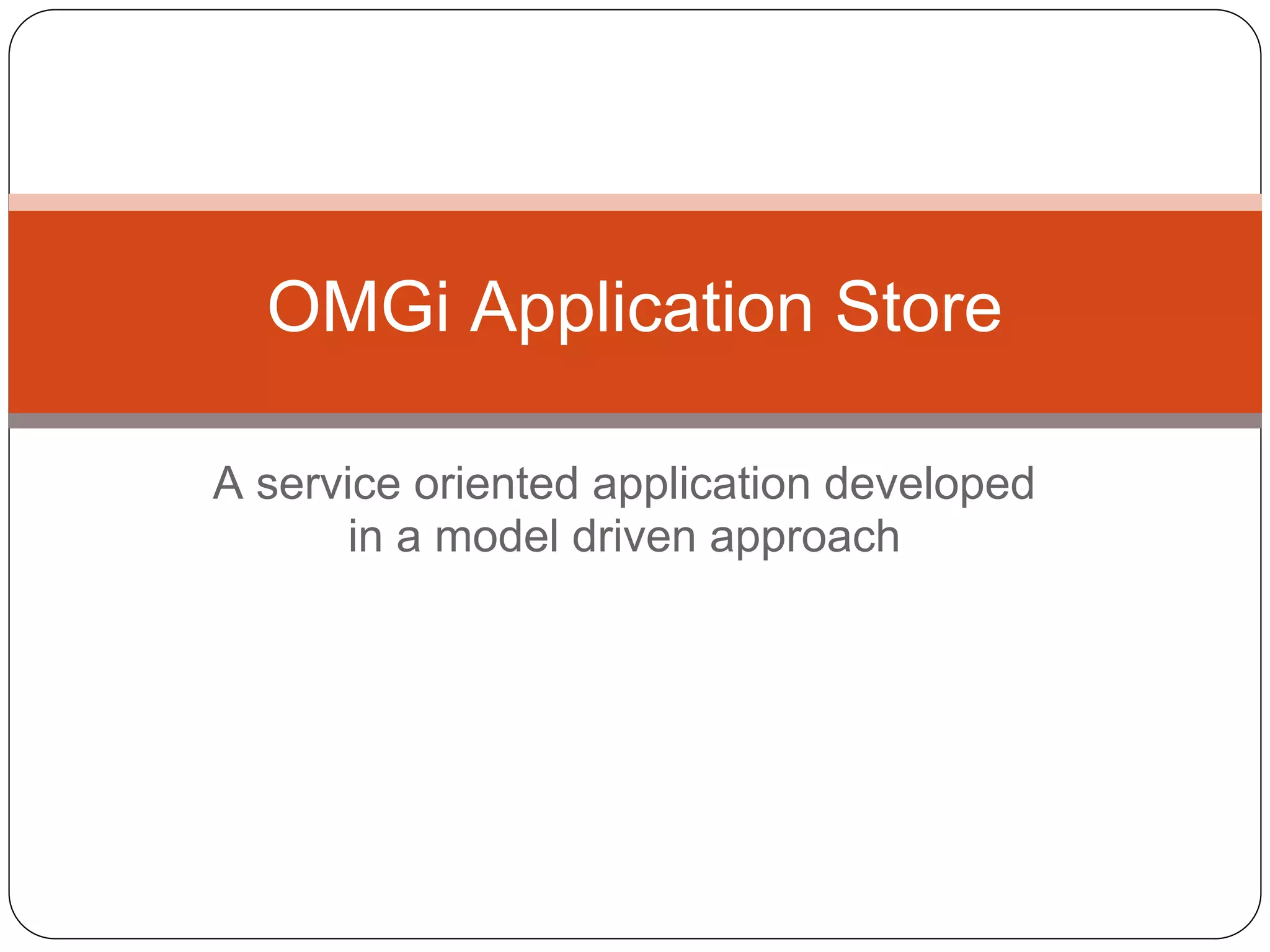 OMGi Application Store

A service oriented application developed in a model driven approach